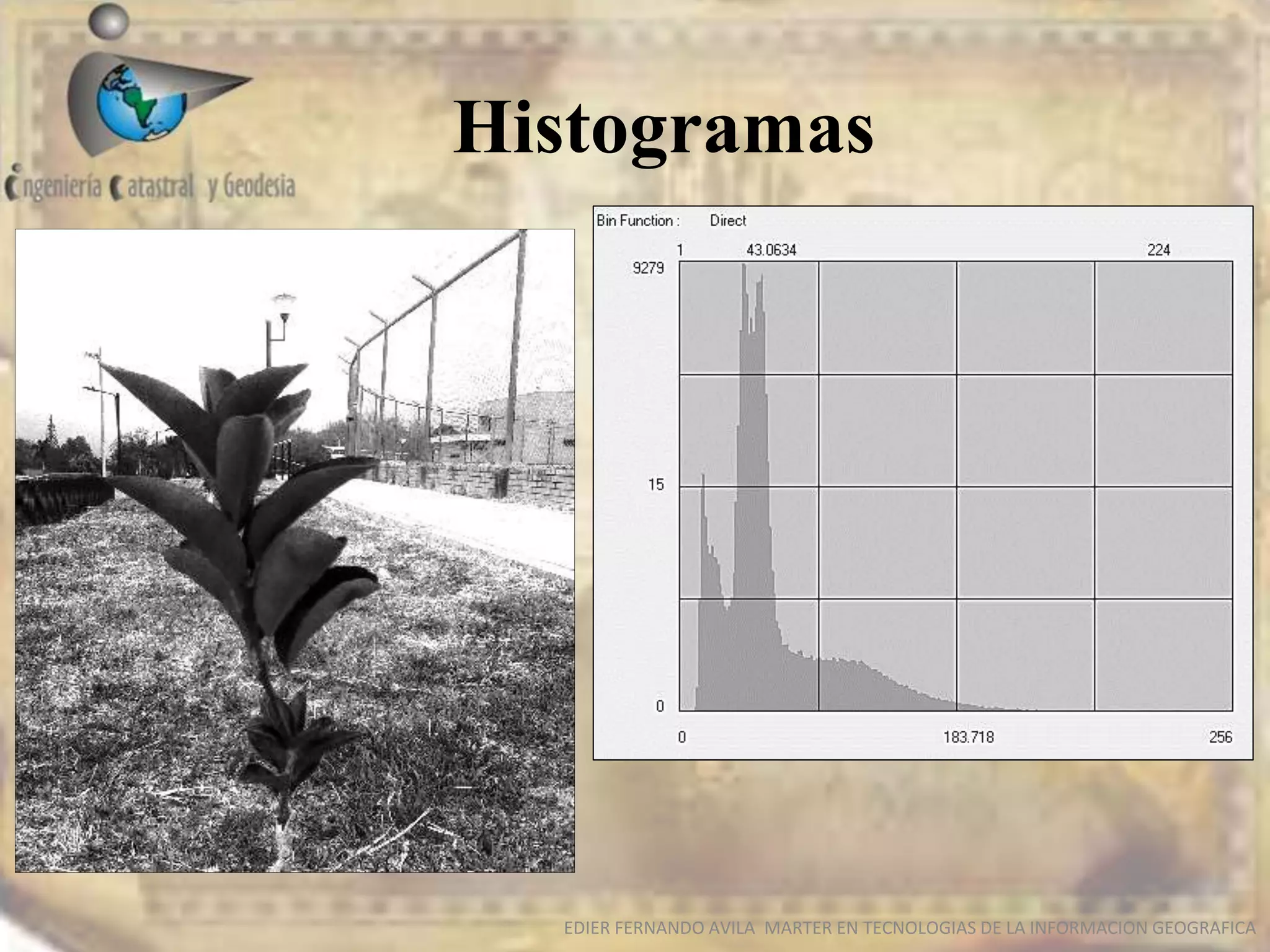 Ingeniería Catastral y Geodesia

Histogramas

Bin Function : Direct

1 43.0634 224

9279

15

0

0 183.718 256

EDIER FERNANDO AVILA MARTER EN TECNOLOGIAS DE LA INFORMACION GEOGRAFICA